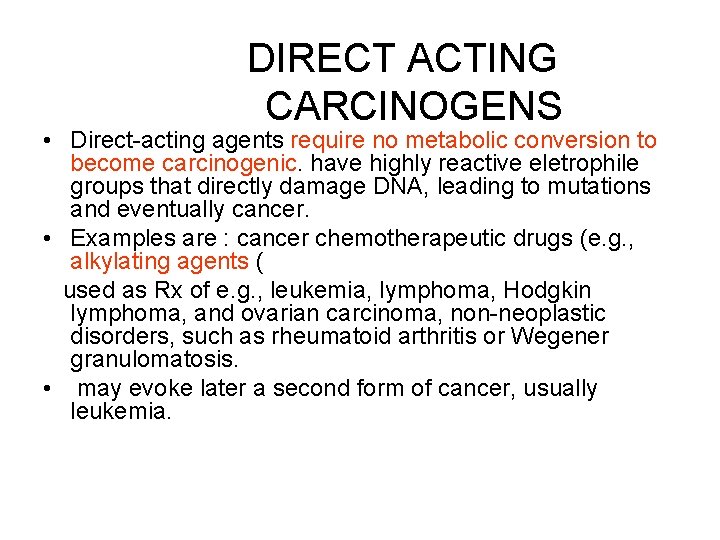 DIRECT ACTING CARCINOGENS

• Direct-acting agents require no metabolic conversion to become carcinogenic. have highly reactive eletrophile groups that directly damage DNA, leading to mutations and eventually cancer.

• Examples are : cancer chemotherapeutic drugs (e.g., alkylating agents (

used as Rx of e.g., leukemia, lymphoma, Hodgkin lymphoma, and ovarian carcinoma, non-neoplastic disorders, such as rheumatoid arthritis or Wegener granulomatosis.

• may evoke later a second form of cancer, usually leukemia.